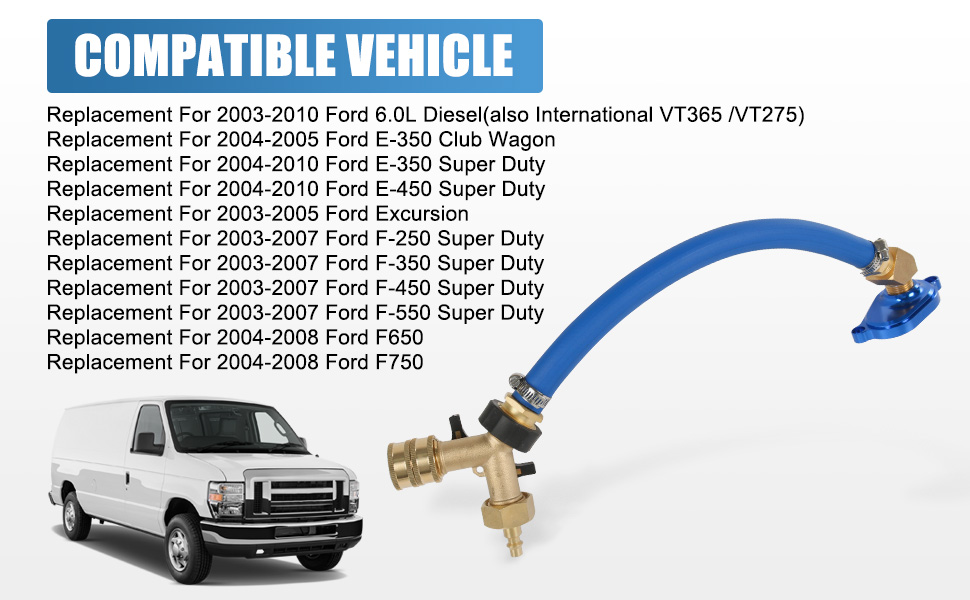 COMPATIBLE VEHICLE

Replacement For 2003-2010 Ford 6.0L Diesel(also International VT365 /VT275)
Replacement For 2004-2005 Ford E-350 Club Wagon
Replacement For 2004-2010 Ford E-350 Super Duty
Replacement For 2004-2010 Ford E-450 Super Duty
Replacement For 2003-2005 Ford Excursion
Replacement For 2003-2007 Ford F-250 Super Duty
Replacement For 2003-2007 Ford F-350 Super Duty
Replacement For 2003-2007 Ford F-450 Super Duty
Replacement For 2003-2007 Ford F-550 Super Duty
Replacement For 2004-2008 Ford F650
Replacement For 2004-2008 Ford F750